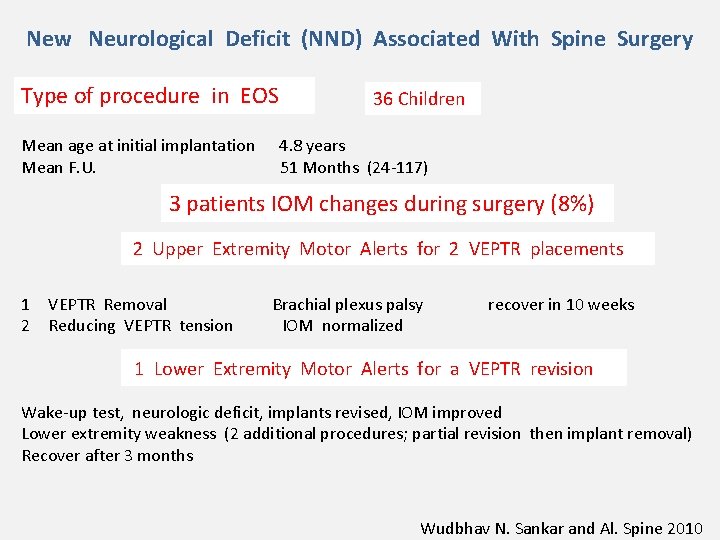 New Neurological Deficit (NND) Associated With Spine Surgery

Type of procedure in EOS

36 Children

Mean age at initial implantation 4.8 years
Mean F.U. 51 Months (24-117)

3 patients IOM changes during surgery (8%)

2 Upper Extremity Motor Alerts for 2 VEPTR placements

1 VEPTR Removal Brachial plexus palsy recover in 10 weeks
2 Reducing VEPTR tension IOM normalized

1 Lower Extremity Motor Alerts for a VEPTR revision

Wake-up test, neurologic deficit, implants revised, IOM improved
Lower extremity weakness (2 additional procedures; partial revision then implant removal)
Recover after 3 months

Wudbhav N. Sankar and Al. Spine 2010